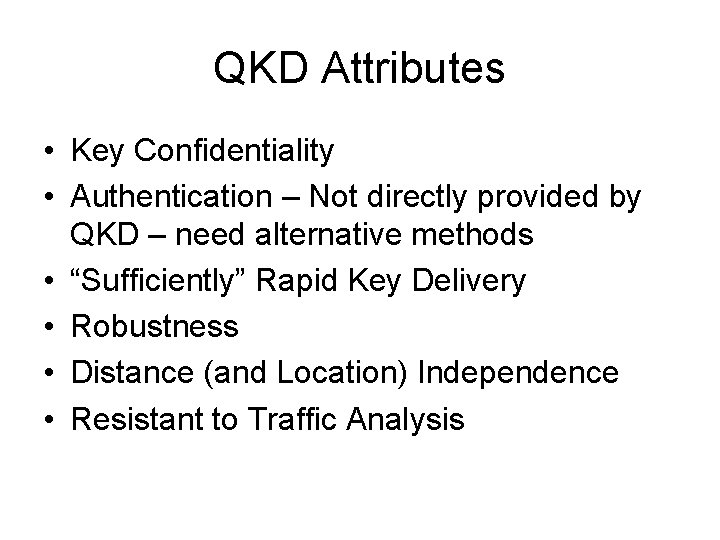 QKD Attributes

• Key Confidentiality
• Authentication – Not directly provided by QKD – need alternative methods
• “Sufficiently” Rapid Key Delivery
• Robustness
• Distance (and Location) Independence
• Resistant to Traffic Analysis